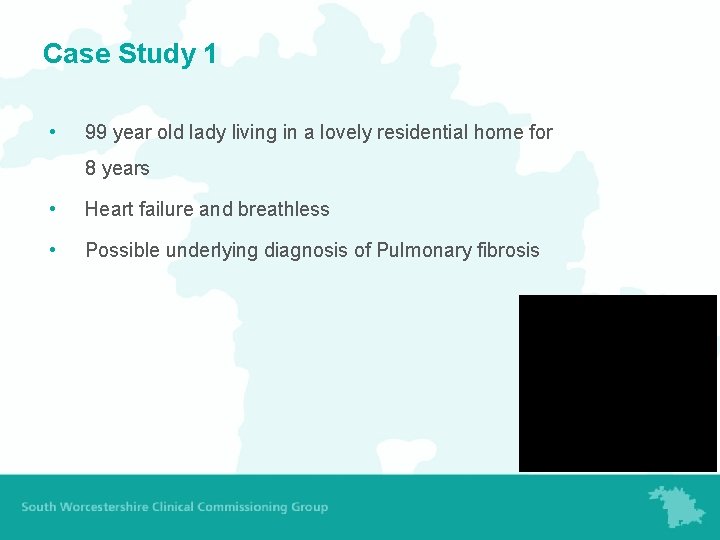 Case Study 1

• 99 year old lady living in a lovely residential home for 8 years

• Heart failure and breathless

• Possible underlying diagnosis of Pulmonary fibrosis

South Worcestershire Clinical Commissioning Group